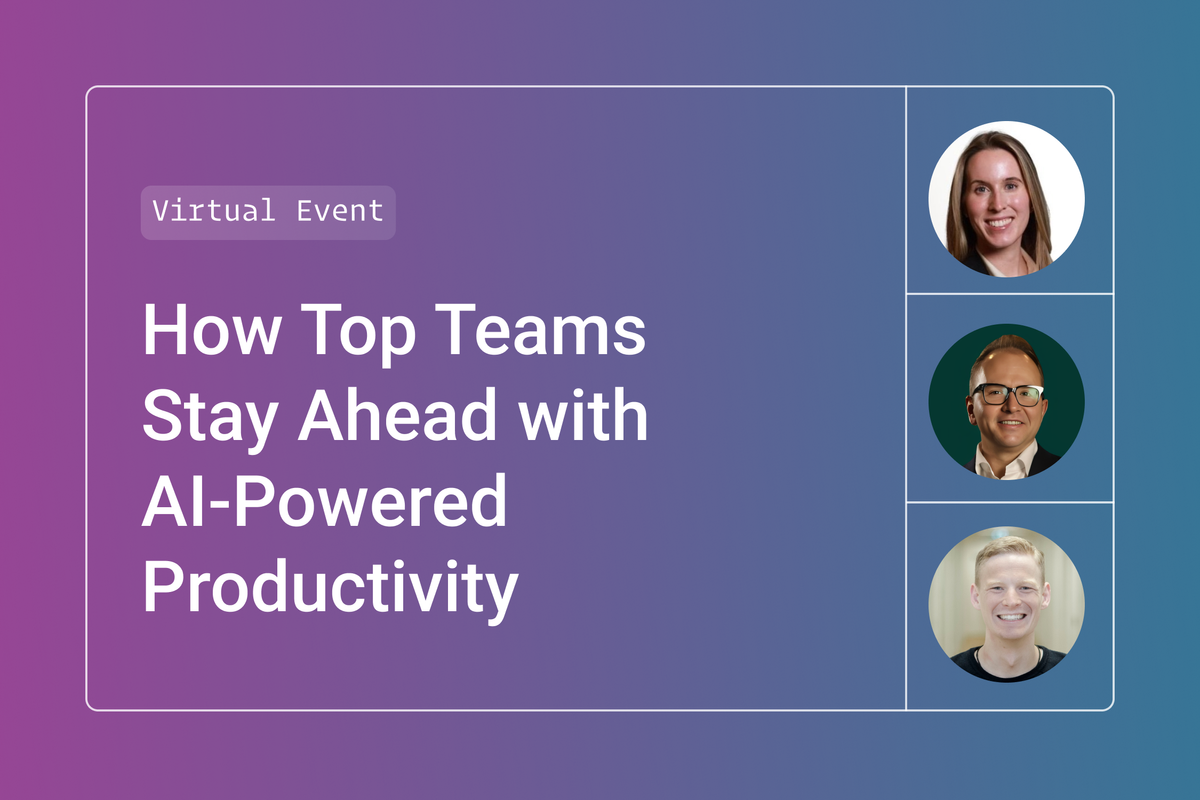 Virtual Event

How Top Teams Stay Ahead with AI-Powered Productivity